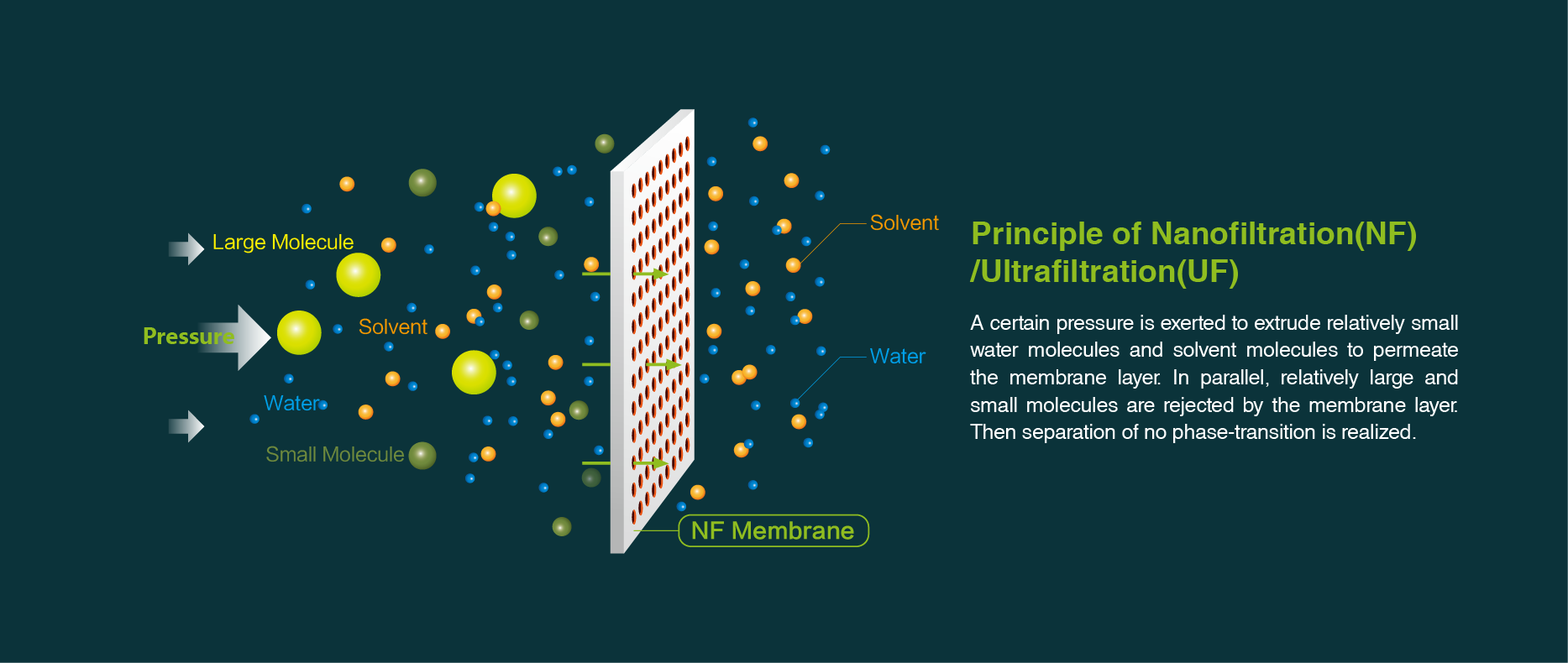 Large Molecule

Pressure

Solvent

Water

Small Molecule

Solvent

Water

NF Membrane

Principle of Nanofiltration(NF) /Ultrafiltration(UF)

A certain pressure is exerted to extrude relatively small water molecules and solvent molecules to permeate the membrane layer. In parallel, relatively large and small molecules are rejected by the membrane layer. Then separation of no phase-transition is realized.